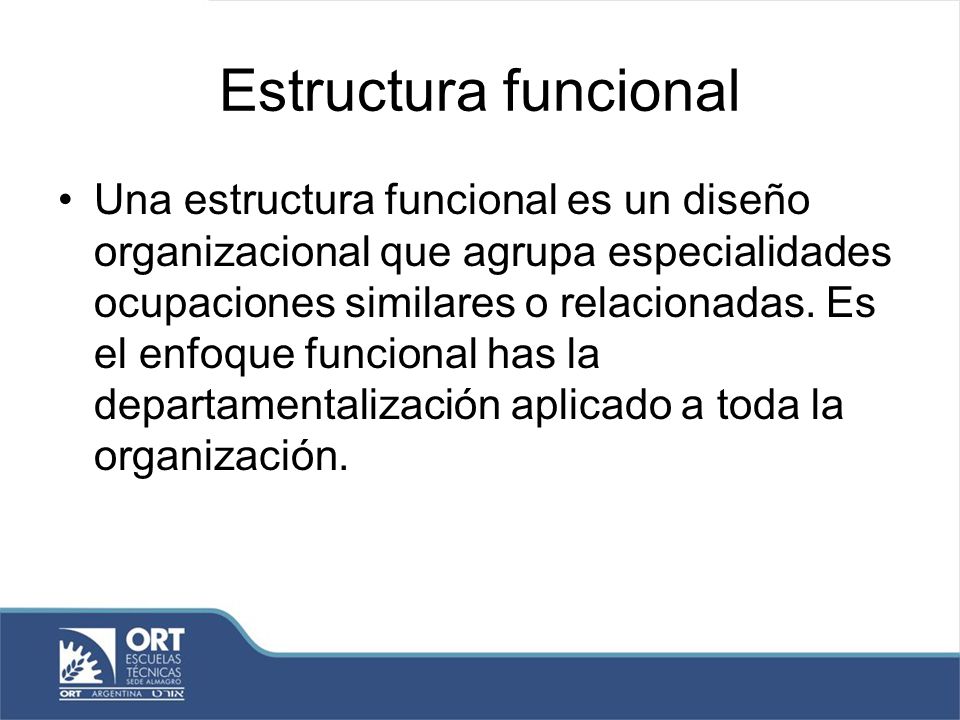 Estructura funcional

• Una estructura funcional es un diseño organizacional que agrupa especialidades ocupaciones similares o relacionadas. Es el enfoque funcional has la departamentalización aplicado a toda la organización.

ORT
ESCUELAS
TÉCNICAS
SEDE ALMAGRO
ORT ARGENTINA אורט